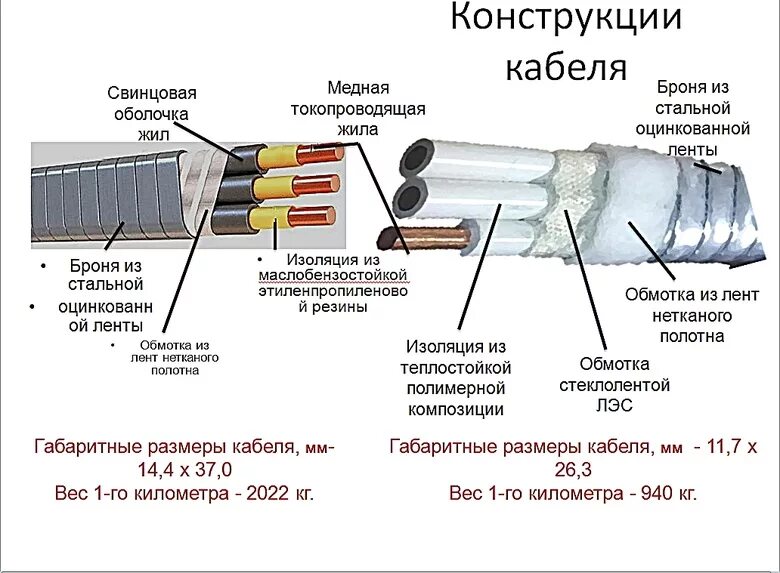 Конструкции кабеля

Свинцовая оболочка жил

Медная токопроводящая жила

Броня из стальной оцинкованной ленты

• Броня из стальной
• оцинкованн ой ленты

• Обмотка из лент нетканого полотна

• Изоляция из маслобензостойкой этиленпропиленово й резины

Изоляция из теплостойкой полимерной композиции

Обмотка стеклолентой ЛЭС

Обмотка из лент нетканого полотна

Габаритные размеры кабеля, мм- 14,4 х 37,0
Вес 1-го километра - 2022 кг.

Габаритные размеры кабеля, мм - 11,7 х 26,3
Вес 1-го километра - 940 кг.